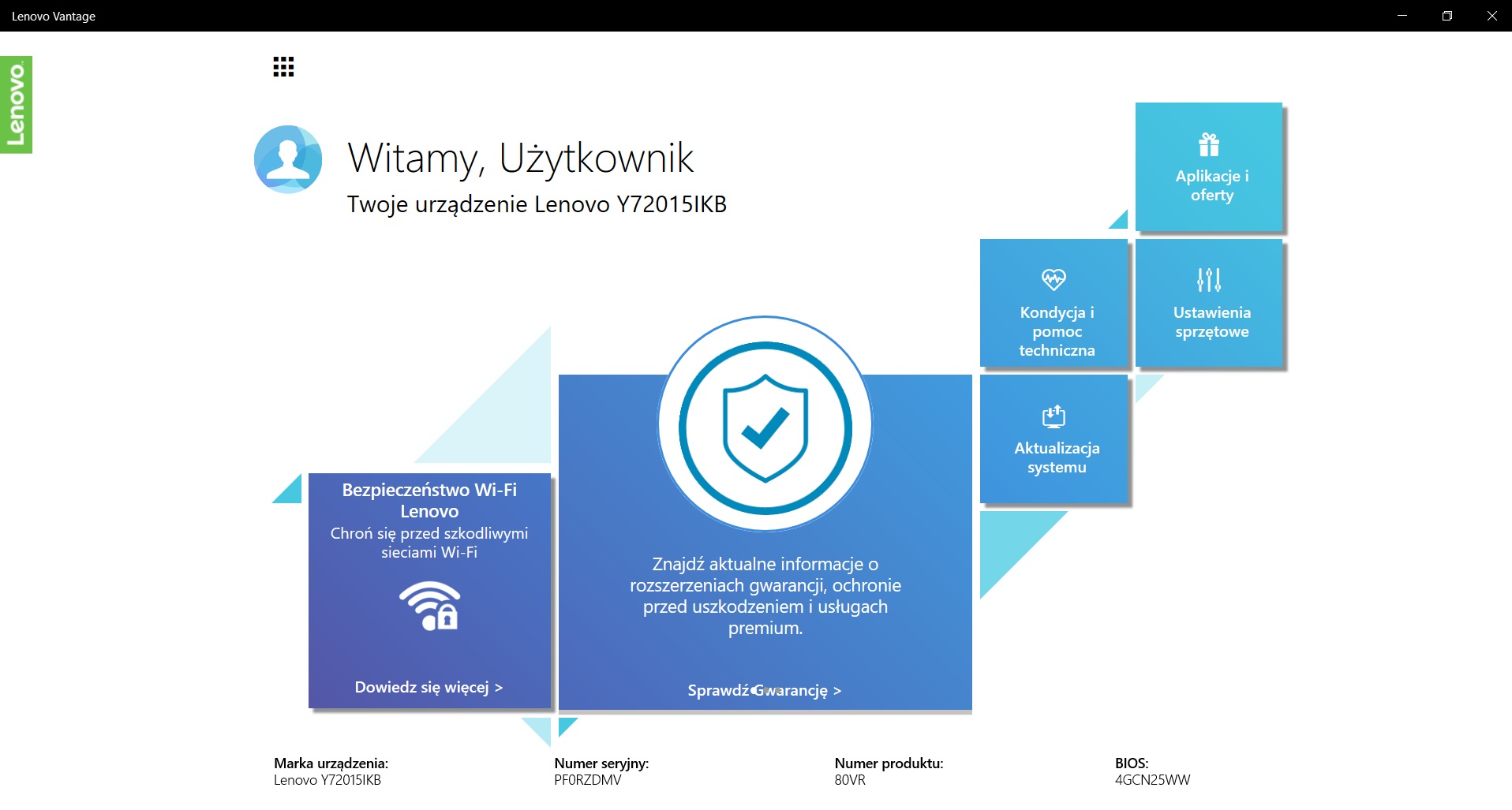 Lenovo Vantage

Lenovo

Witamy, Użytkownik
Twoje urządzenie Lenovo Y72015IKB

Aplikacje i oferty

Kondycja i pomoc techniczna

Ustawienia sprzętowe

Aktualizacja systemu

Bezpieczeństwo Wi-Fi Lenovo
Chroń się przed szkodliwymi sieciami Wi-Fi

Dowiedz się więcej >

Znajdź aktualne informacje o rozszerzeniach gwarancji, ochronie przed uszkodzeniem i usługach premium.

Sprawdź Gwarancję >

Marka urządzenia:
Lenovo Y72015IKB

Numer seryjny:
PF0RZDMV

Numer produktu:
80VR

BIOS:
4GCN25WW